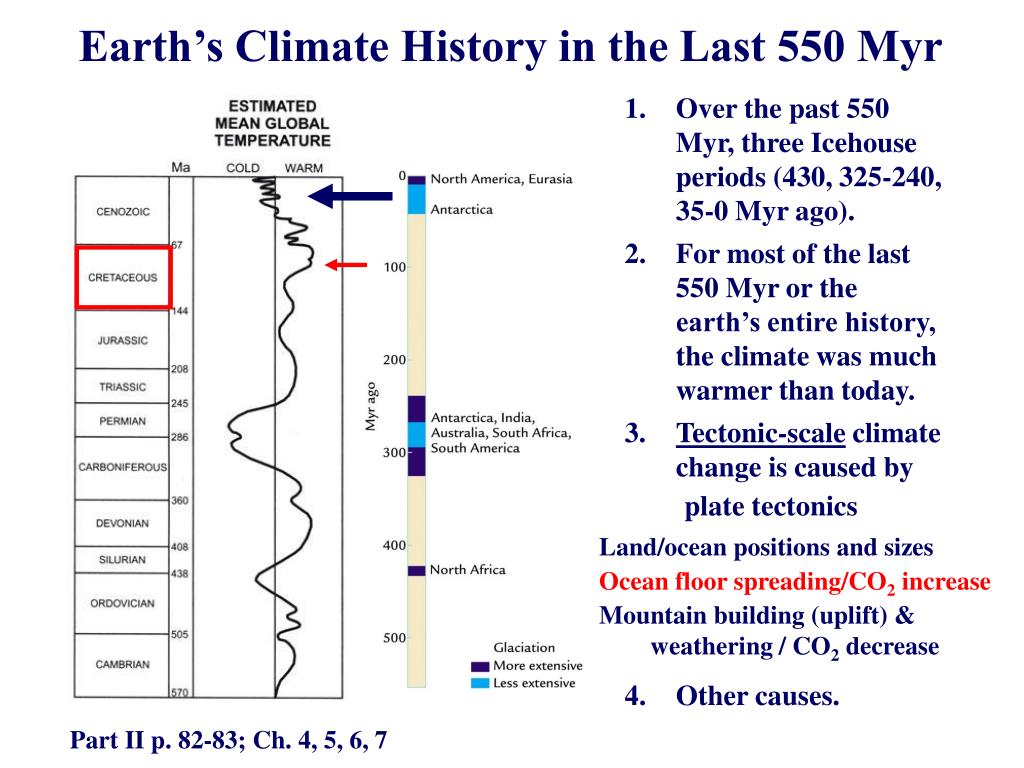 Earth's Climate History in the Last 550 Myr

ESTIMATED MEAN GLOBAL TEMPERATURE

Ma

COLD

WARM

CENOZOIC

67

CRETACEOUS

144

JURASSIC

208

TRIASSIC

245

PERMIAN

286

CARBONIFEROUS

360

DEVONIAN

408

SILURIAN

438

ORDOVICIAN

505

CAMBRIAN

570

0

100

200

300

400

500

Myr ago

North America, Eurasia

Antarctica

Antarctica, India, Australia, South Africa, South America

North Africa

Glaciation

More extensive

Less extensive

1. Over the past 550 Myr, three Icehouse periods (430, 325-240, 35-0 Myr ago).

2. For most of the last 550 Myr or the earth's entire history, the climate was much warmer than today.

3. Tectonic-scale climate change is caused by plate tectonics

Land/ocean positions and sizes

Ocean floor spreading/$CO_2$ increase

Mountain building (uplift) & weathering / $CO_2$ decrease

4. Other causes.

Part II p. 82-83; Ch. 4, 5, 6, 7